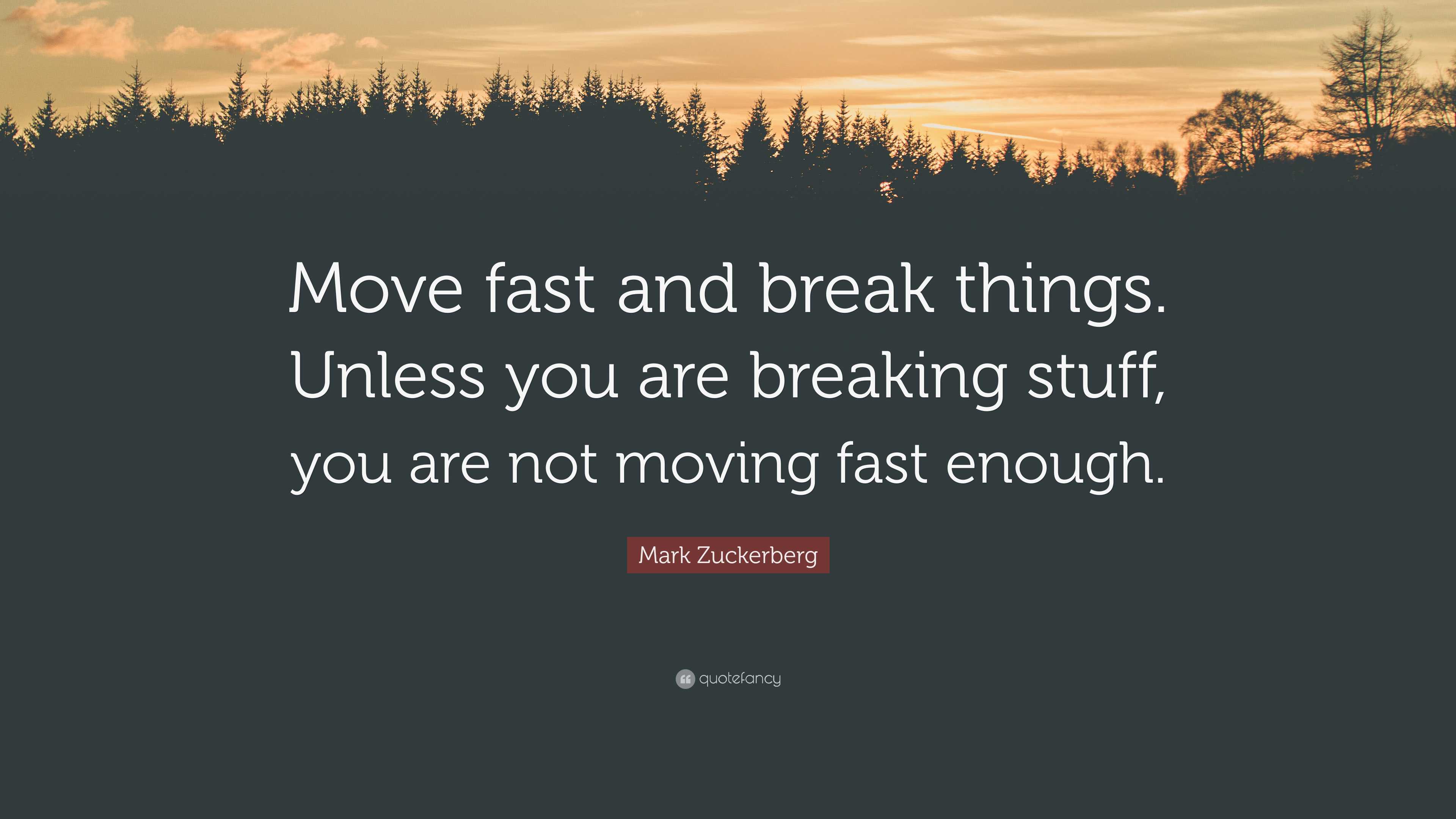 Move fast and break things. Unless you are breaking stuff, you are not moving fast enough.

Mark Zuckerberg

quotefancy